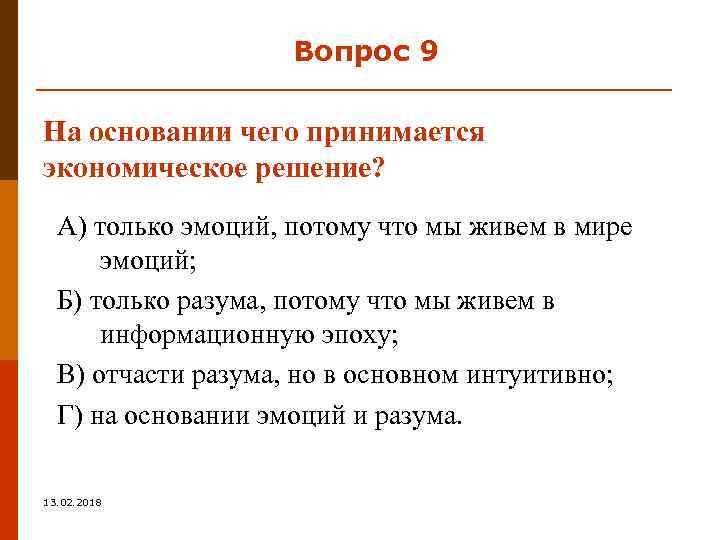 Вопрос 9

На основании чего принимается экономическое решение?

А) только эмоций, потому что мы живем в мире эмоций;

Б) только разума, потому что мы живем в информационную эпоху;

В) отчасти разума, но в основном интуитивно;

Г) на основании эмоций и разума.

13.02.2018